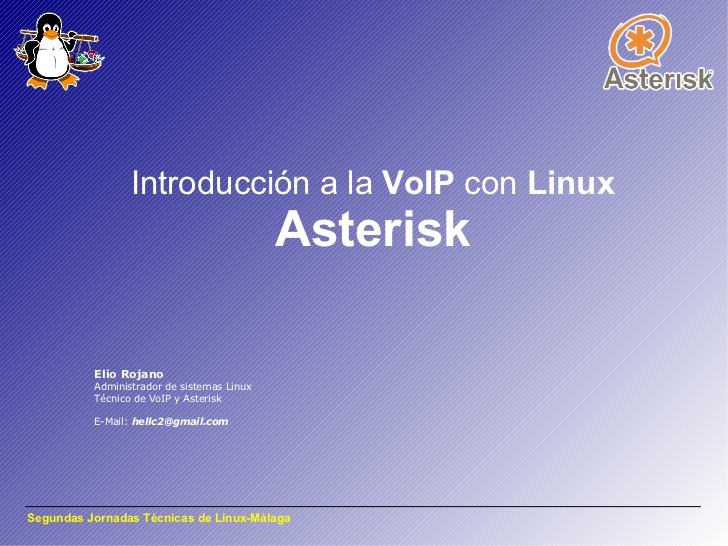 Asterisk

Introducción a la VoIP con Linux
Asterisk

Elio Rojano
Administrador de sistemas Linux
Técnico de VoIP y Asterisk

E-Mail: hellc2@gmail.com

Segundas Jornadas Técnicas de Linux-Málaga